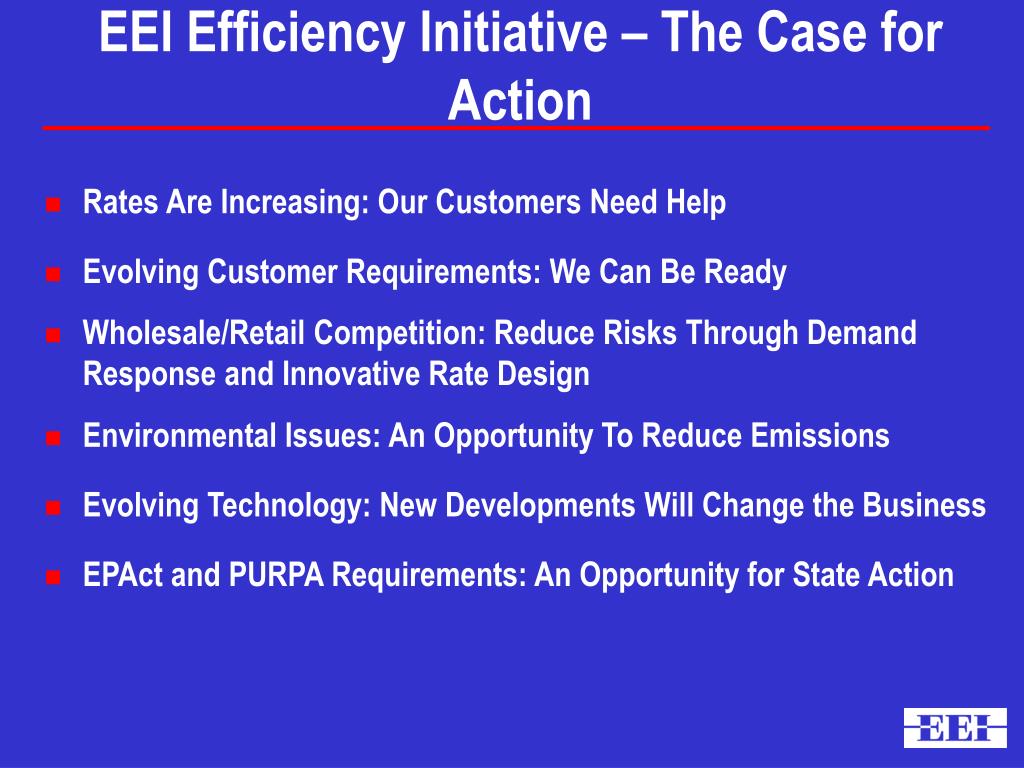 EEI Efficiency Initiative – The Case for Action

- Rates Are Increasing: Our Customers Need Help
- Evolving Customer Requirements: We Can Be Ready
- Wholesale/Retail Competition: Reduce Risks Through Demand Response and Innovative Rate Design
- Environmental Issues: An Opportunity To Reduce Emissions
- Evolving Technology: New Developments Will Change the Business
- EPAct and PURPA Requirements: An Opportunity for State Action

EEI